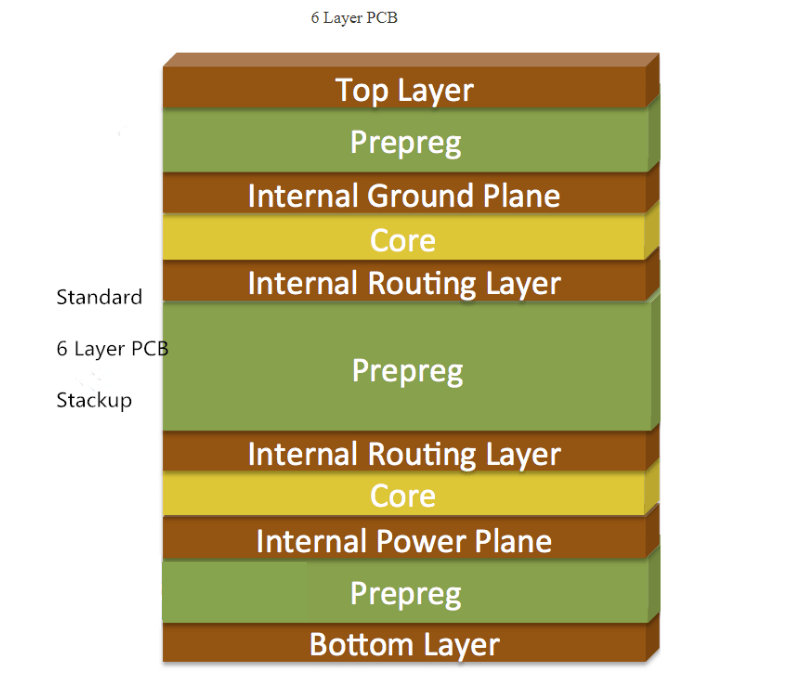 6 Layer PCB

Standard

6 Layer PCB

Stackup

Top Layer
Prepreg
Internal Ground Plane
Core
Internal Routing Layer
Prepreg
Internal Routing Layer
Core
Internal Power Plane
Prepreg
Bottom Layer